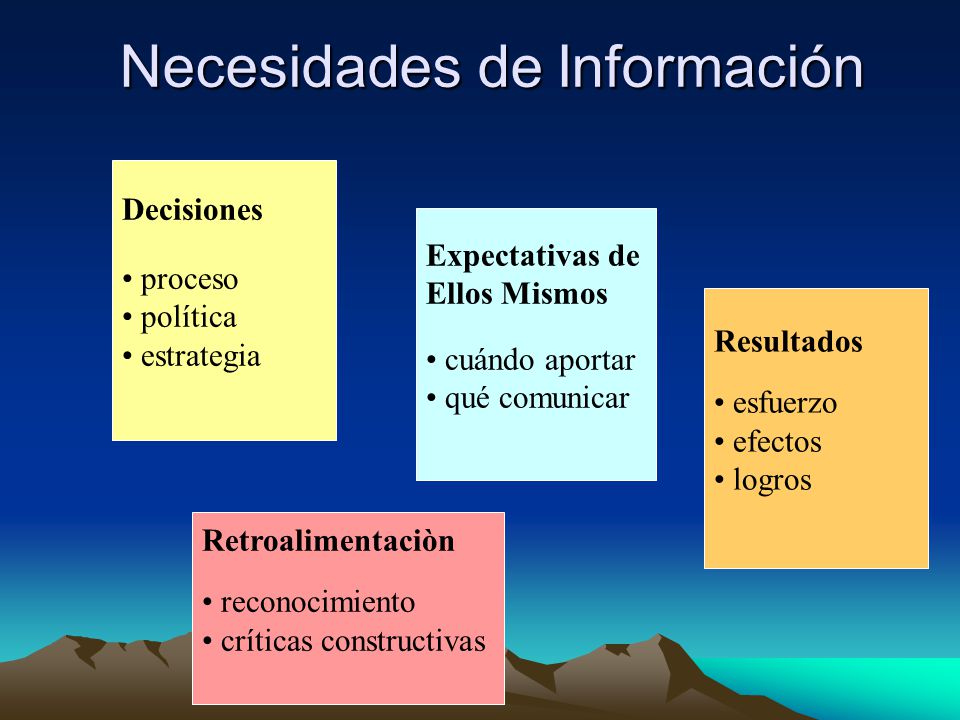 Necesidades de Información

Decisiones

• proceso
• política
• estrategia

Expectativas de Ellos Mismos

• cuándo aportar
• qué comunicar

Resultados

• esfuerzo
• efectos
• logros

Retroalimentaciòn

• reconocimiento
• críticas constructivas